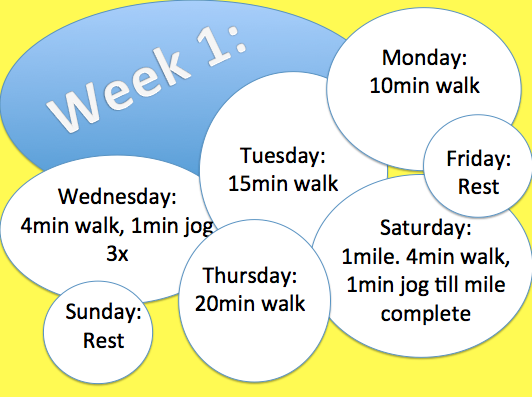 Week 1:

Monday:
10min walk

Tuesday:
15min walk

Wednesday:
4min walk, 1min jog
3x

Thursday:
20min walk

Friday:
Rest

Saturday:
1mile. 4min walk,
1min jog till mile
complete

Sunday:
Rest